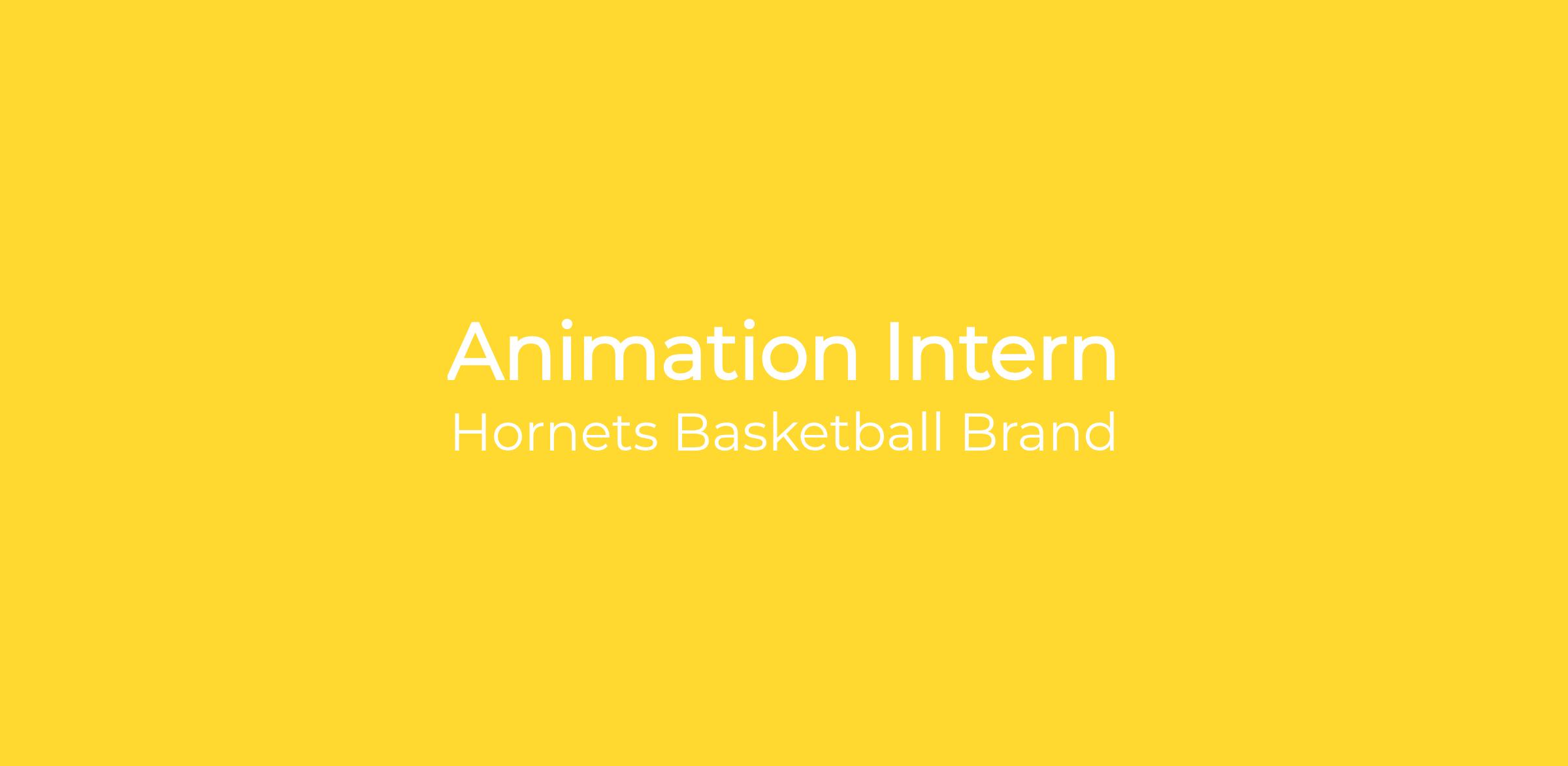 Animation Intern
Hornets Basketball Brand